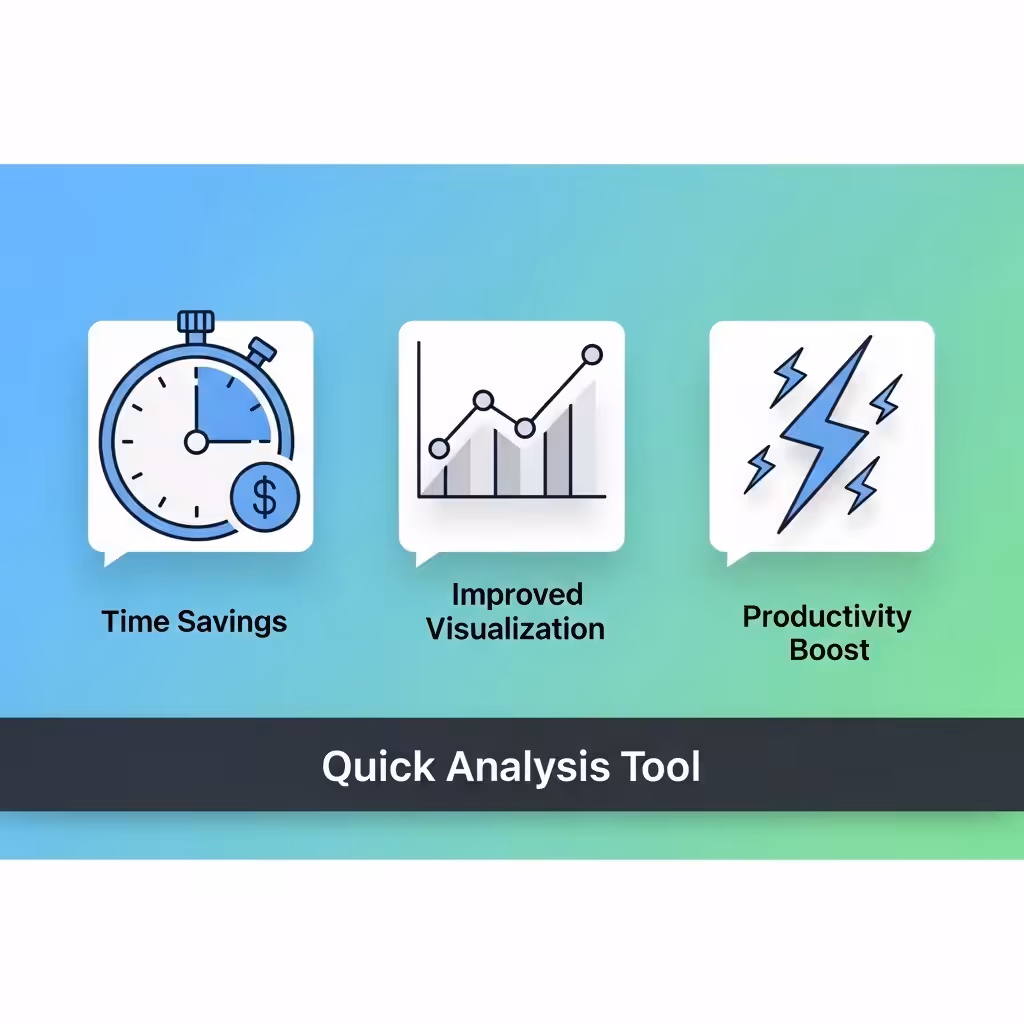 $

Time Savings

Improved Visualization

Productivity Boost

Quick Analysis Tool